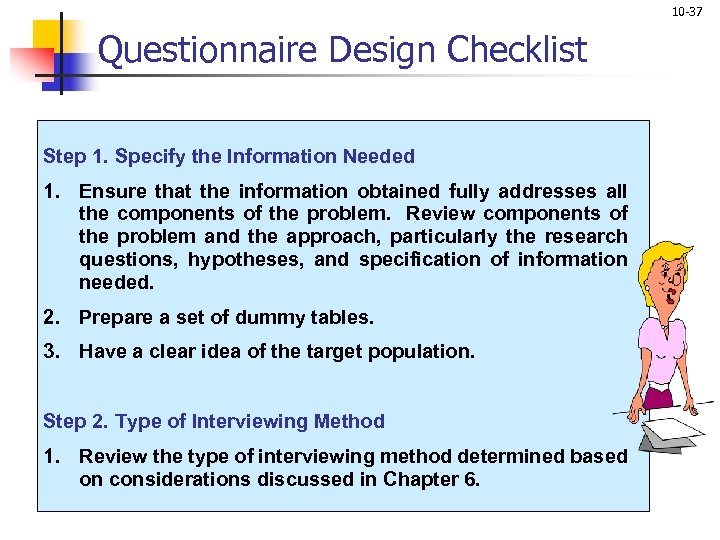 10-37

Questionnaire Design Checklist

Step 1. Specify the Information Needed

1. Ensure that the information obtained fully addresses all the components of the problem. Review components of the problem and the approach, particularly the research questions, hypotheses, and specification of information needed.

2. Prepare a set of dummy tables.

3. Have a clear idea of the target population.

Step 2. Type of Interviewing Method

1. Review the type of interviewing method determined based on considerations discussed in Chapter 6.